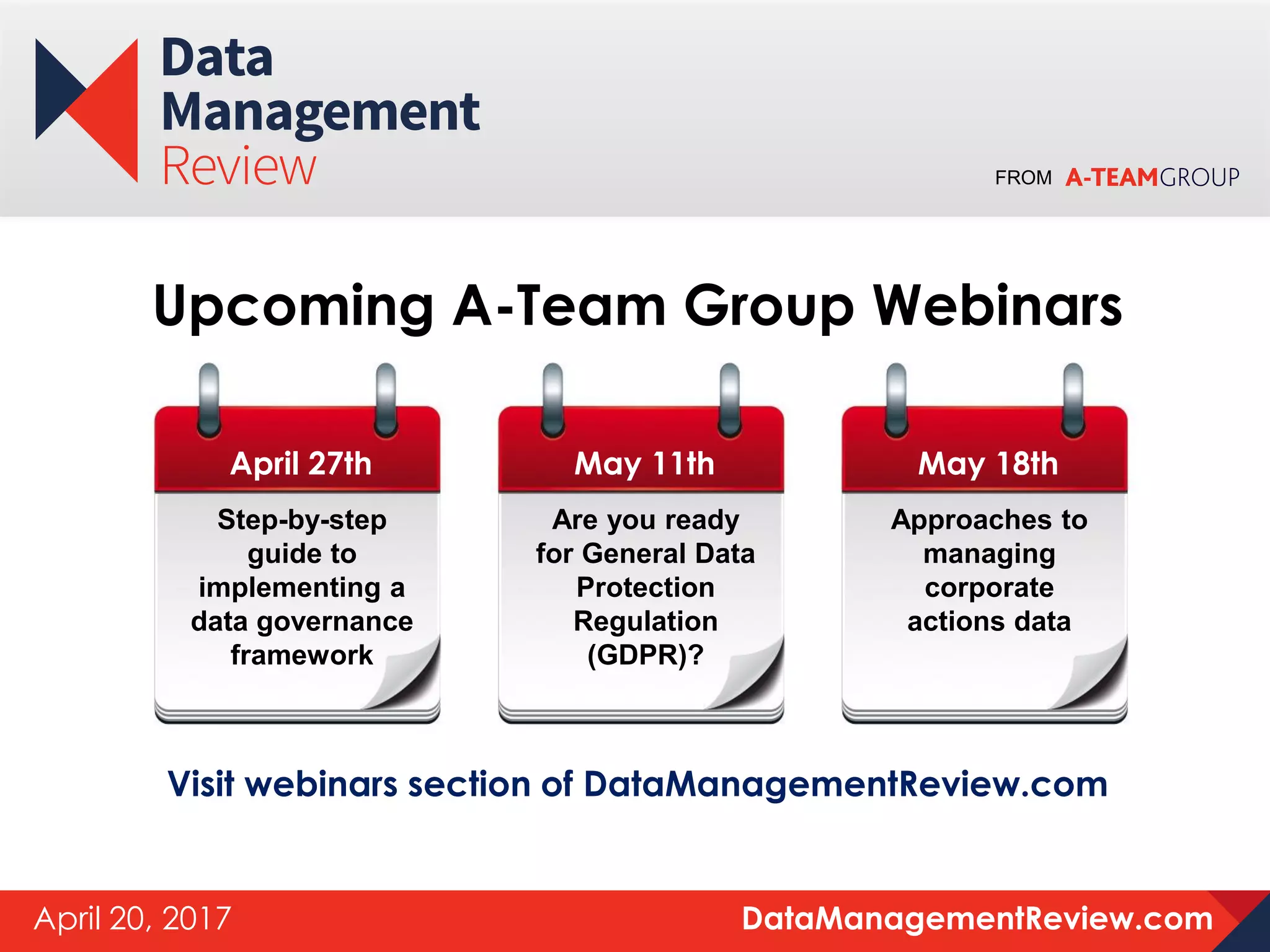 Data Management Review

FROM A-TEAMGROUP

Upcoming A-Team Group Webinars

April 27th

Step-by-step guide to implementing a data governance framework

May 11th

Are you ready for General Data Protection Regulation (GDPR)?

May 18th

Approaches to managing corporate actions data

Visit webinars section of DataManagementReview.com

April 20, 2017

DataManagementReview.com